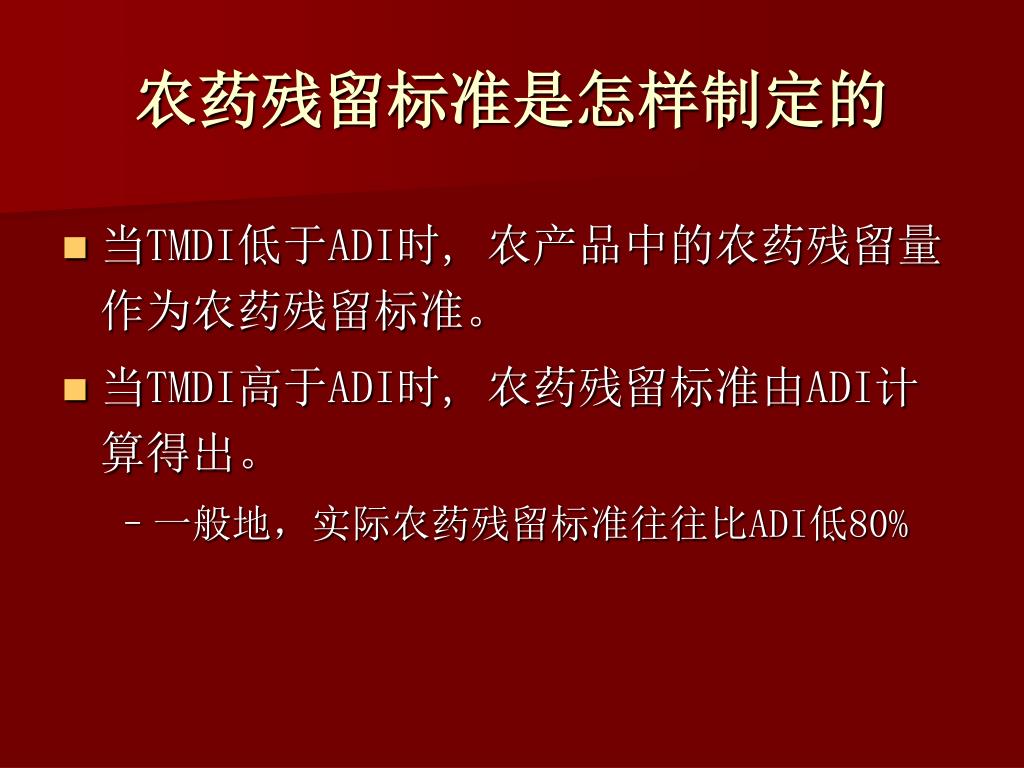 农药残留标准是怎样制定的

当TMDI低于ADI时，农产品中的农药残留量作为农药残留标准。

当TMDI高于ADI时，农药残留标准由ADI计算得出。

– 一般地，实际农药残留标准往往比ADI低80%